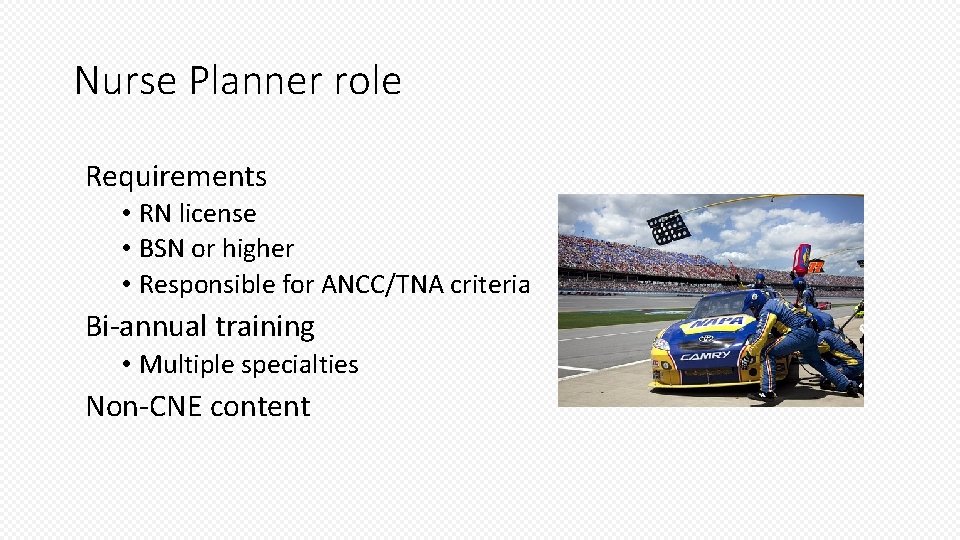 Nurse Planner role

Requirements
• RN license
• BSN or higher
• Responsible for ANCC/TNA criteria

Bi-annual training
• Multiple specialties

Non-CNE content

NAPA
CAMRY